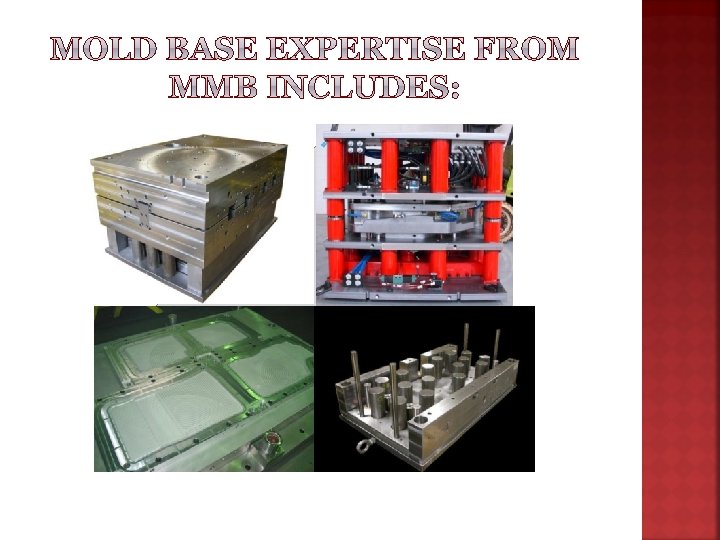 MOLD BASE EXPERTISE FROM MMB INCLUDES: